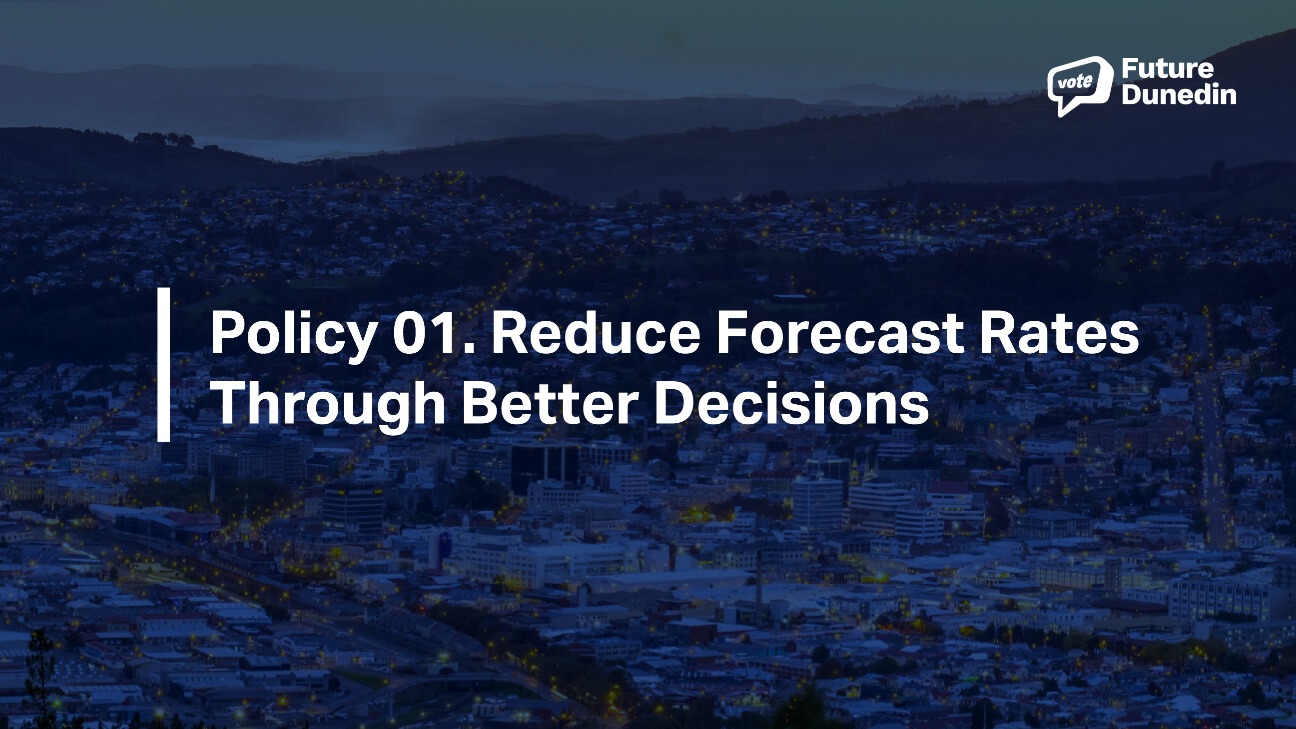 vote Future Dunedin

Policy 01. Reduce Forecast Rates Through Better Decisions